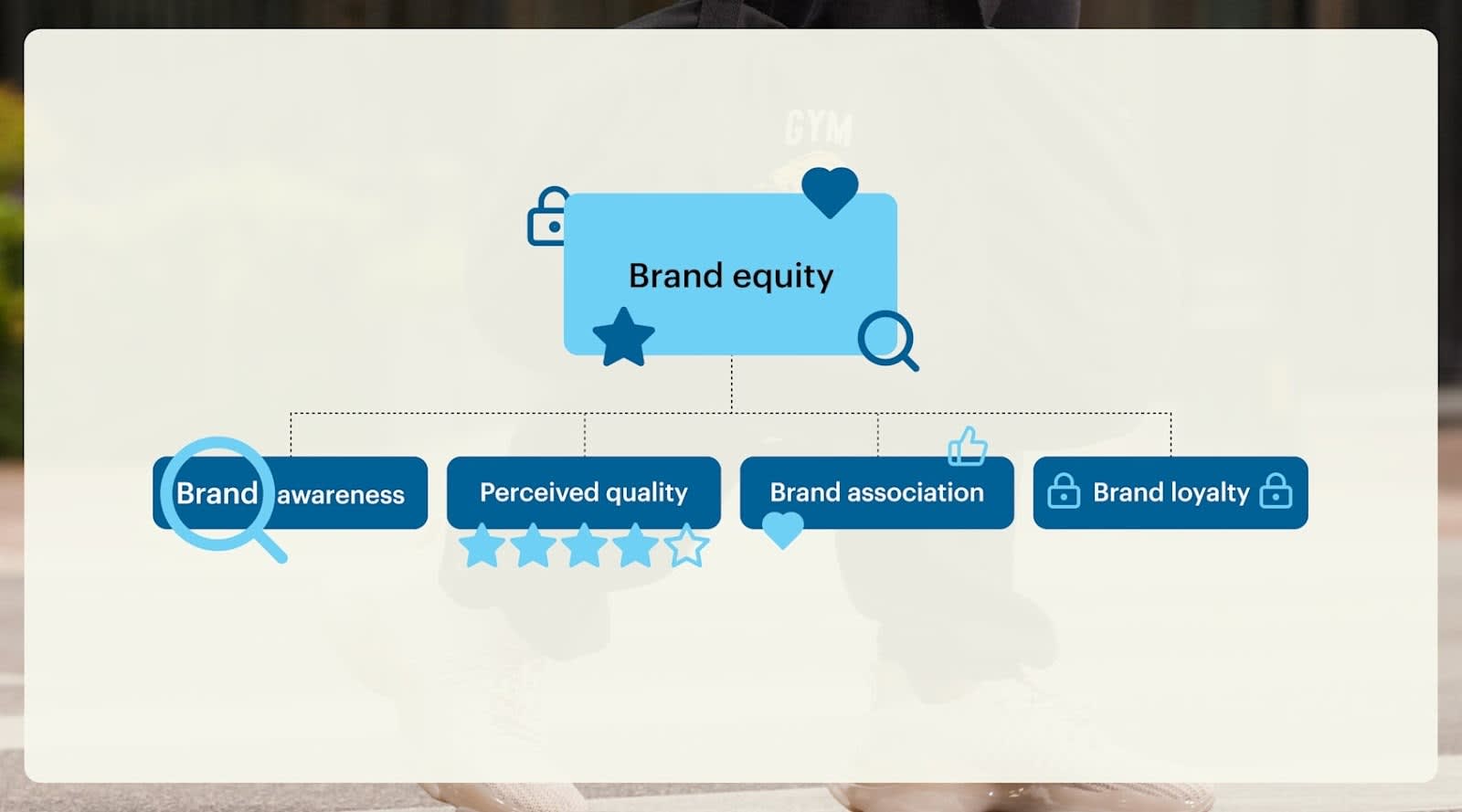 GYM

Brand equity

Brand awareness

Perceived quality

Brand association

Brand loyalty